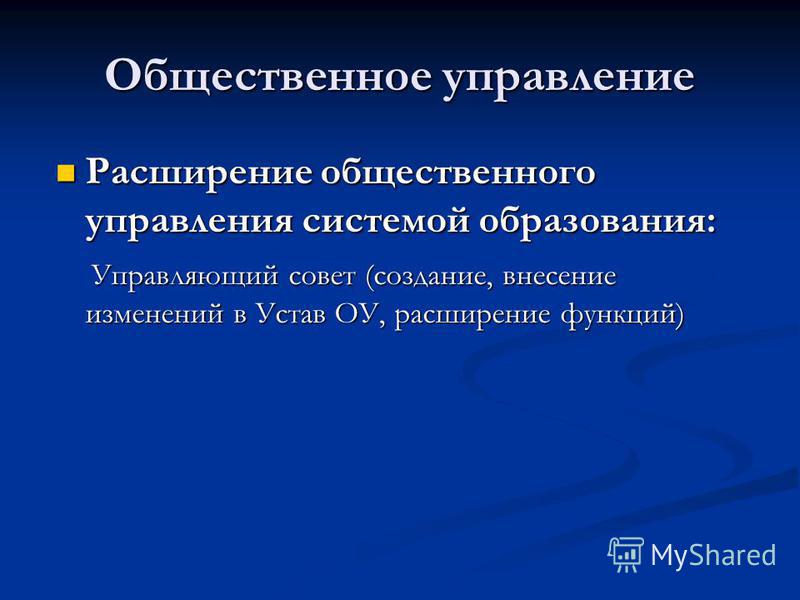 Общественное управление

Расширение общественного управления системой образования:

Управляющий совет (создание, внесение изменений в Устав ОУ, расширение функций)

MyShared